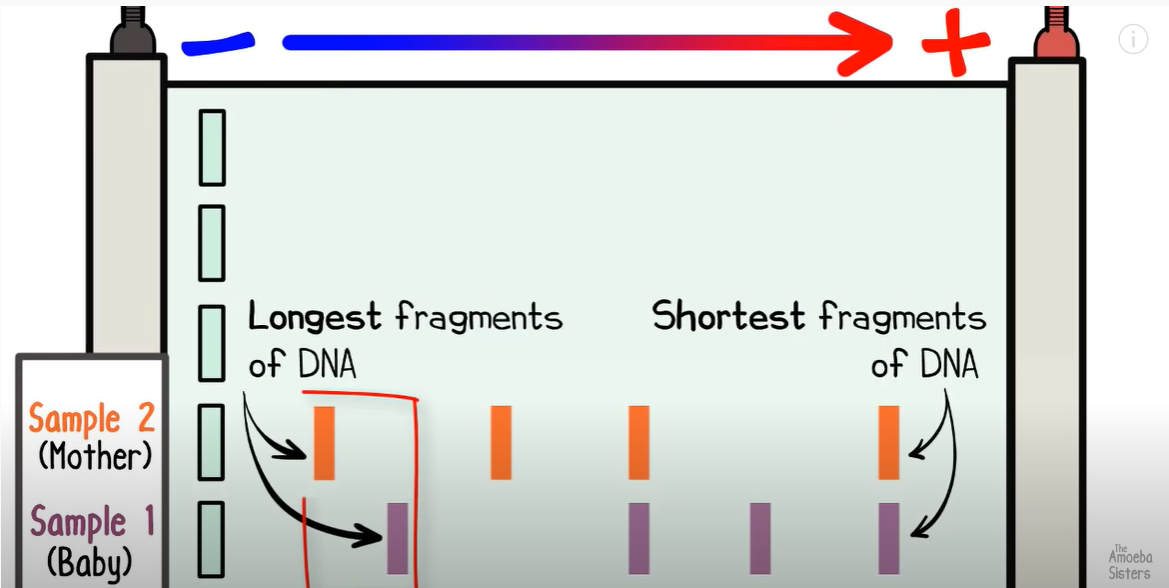 −
+

Longest fragments of DNA

Shortest fragments of DNA

Sample 2
(Mother)

Sample 1
(Baby)

The Amoeba Sisters